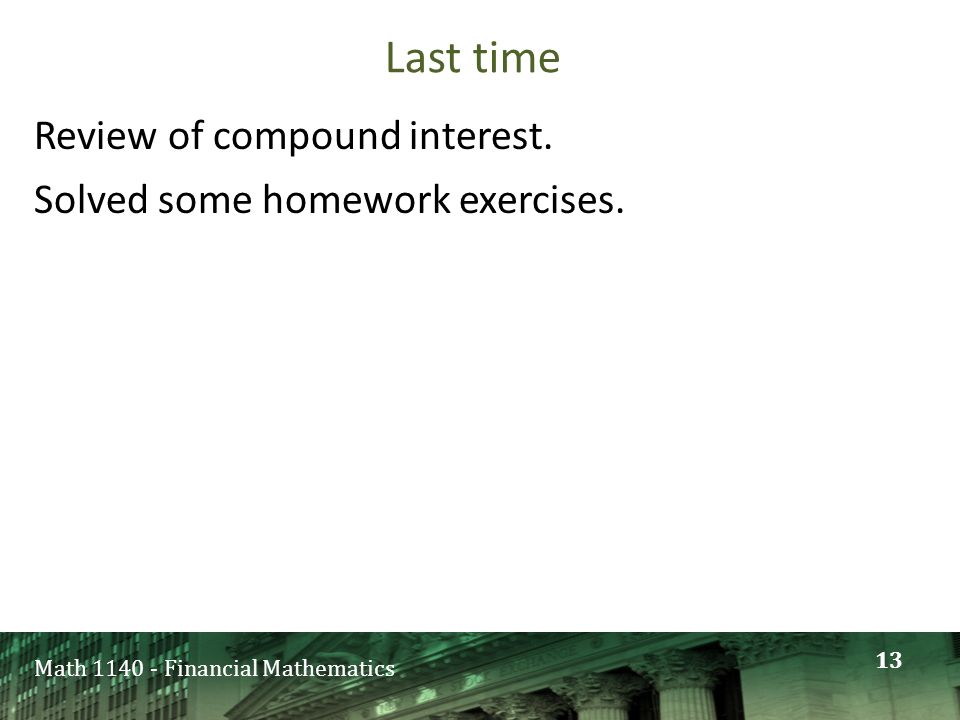 Last time

Review of compound interest.

Solved some homework exercises.

Math 1140 - Financial Mathematics

13